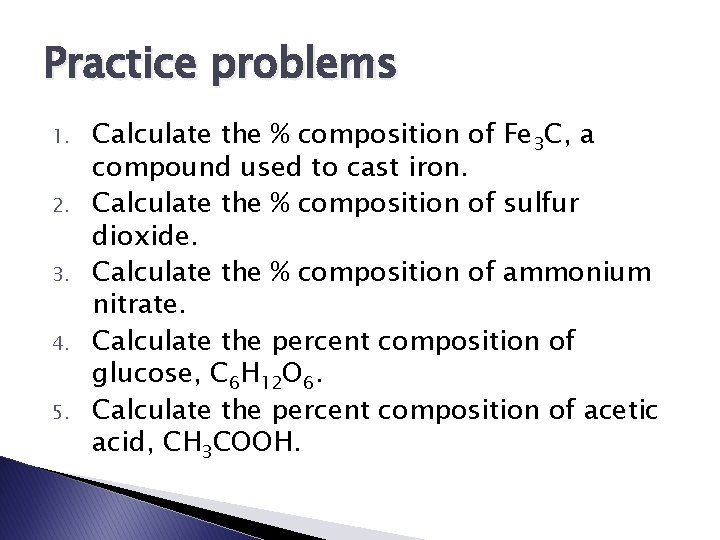 Practice problems

1. Calculate the % composition of $Fe_3C$, a compound used to cast iron.
2. Calculate the % composition of sulfur dioxide.
3. Calculate the % composition of ammonium nitrate.
4. Calculate the percent composition of glucose, $C_6H_{12}O_6$.
5. Calculate the percent composition of acetic acid, $CH_3COOH$.